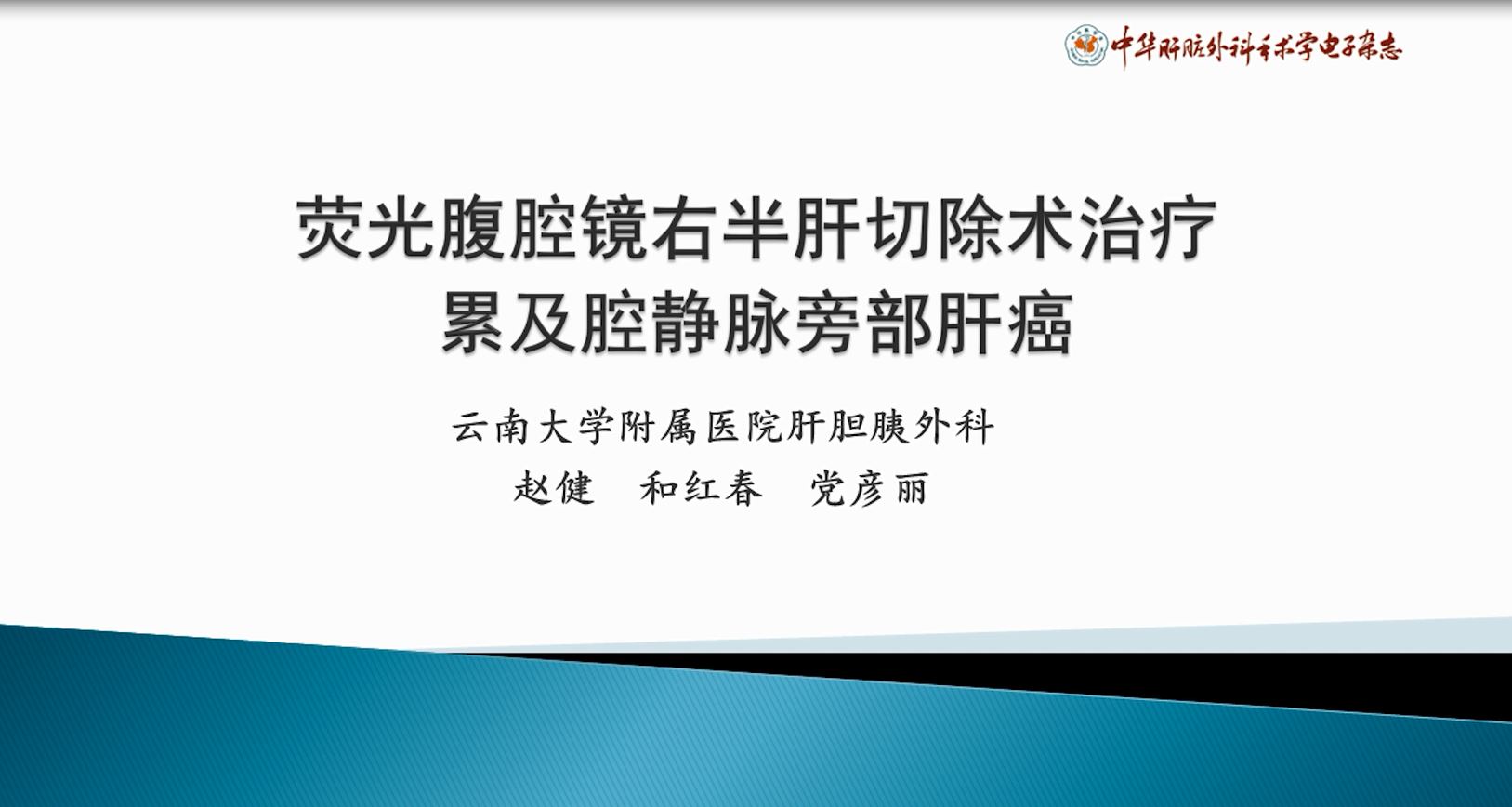 中华肝脏外科手术学电子杂志

荧光腹腔镜右半肝切除术治疗累及腔静脉旁部肝癌

云南大学附属医院肝胆胰外科
赵健　和红春　党彦丽